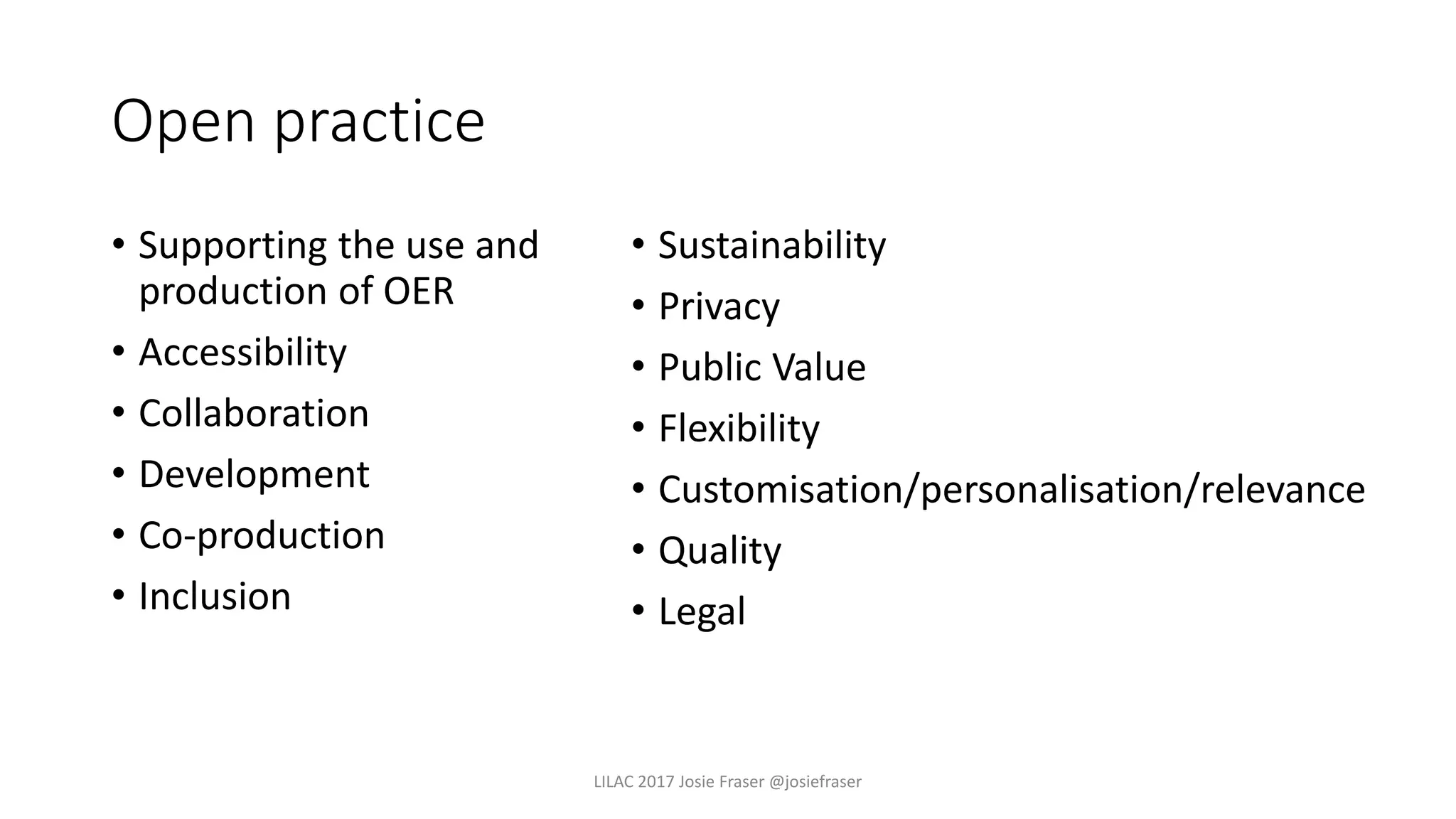 Open practice

• Supporting the use and production of OER
• Accessibility
• Collaboration
• Development
• Co-production
• Inclusion

• Sustainability
• Privacy
• Public Value
• Flexibility
• Customisation/personalisation/relevance
• Quality
• Legal

LILAC 2017 Josie Fraser @josiefraser